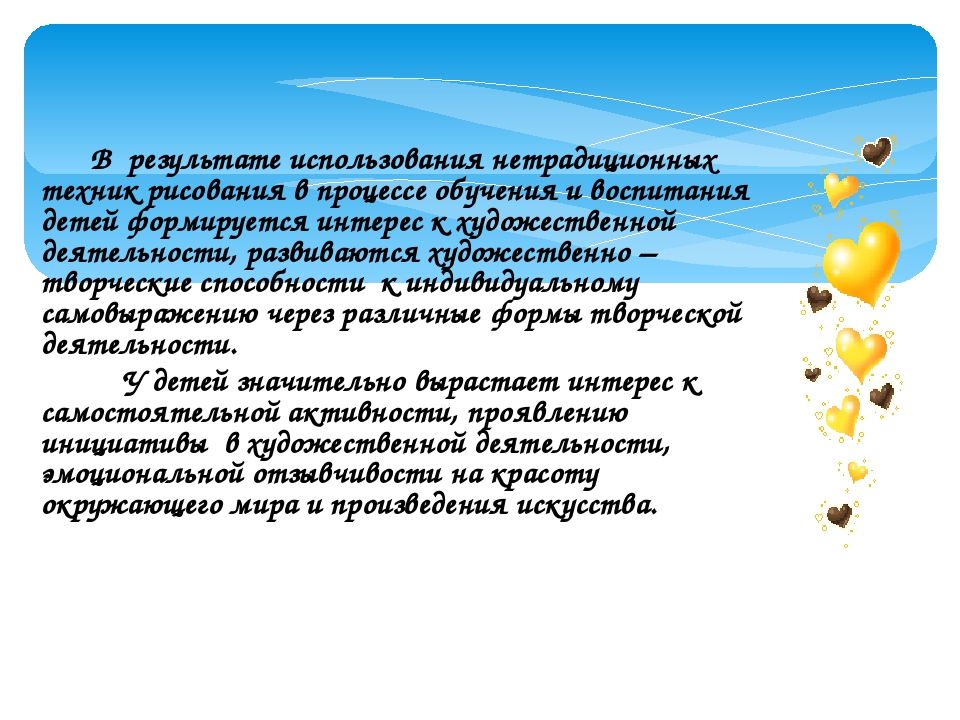 В результате использования нетрадиционных техник рисования в процессе обучения и воспитания детей формируется интерес к художественной деятельности, развиваются художественно – творческие способности к индивидуальному самовыражению через различные формы творческой деятельности.

У детей значительно вырастает интерес к самостоятельной активности, проявлению инициативы в художественной деятельности, эмоциональной отзывчивости на красоту окружающего мира и произведения искусства.